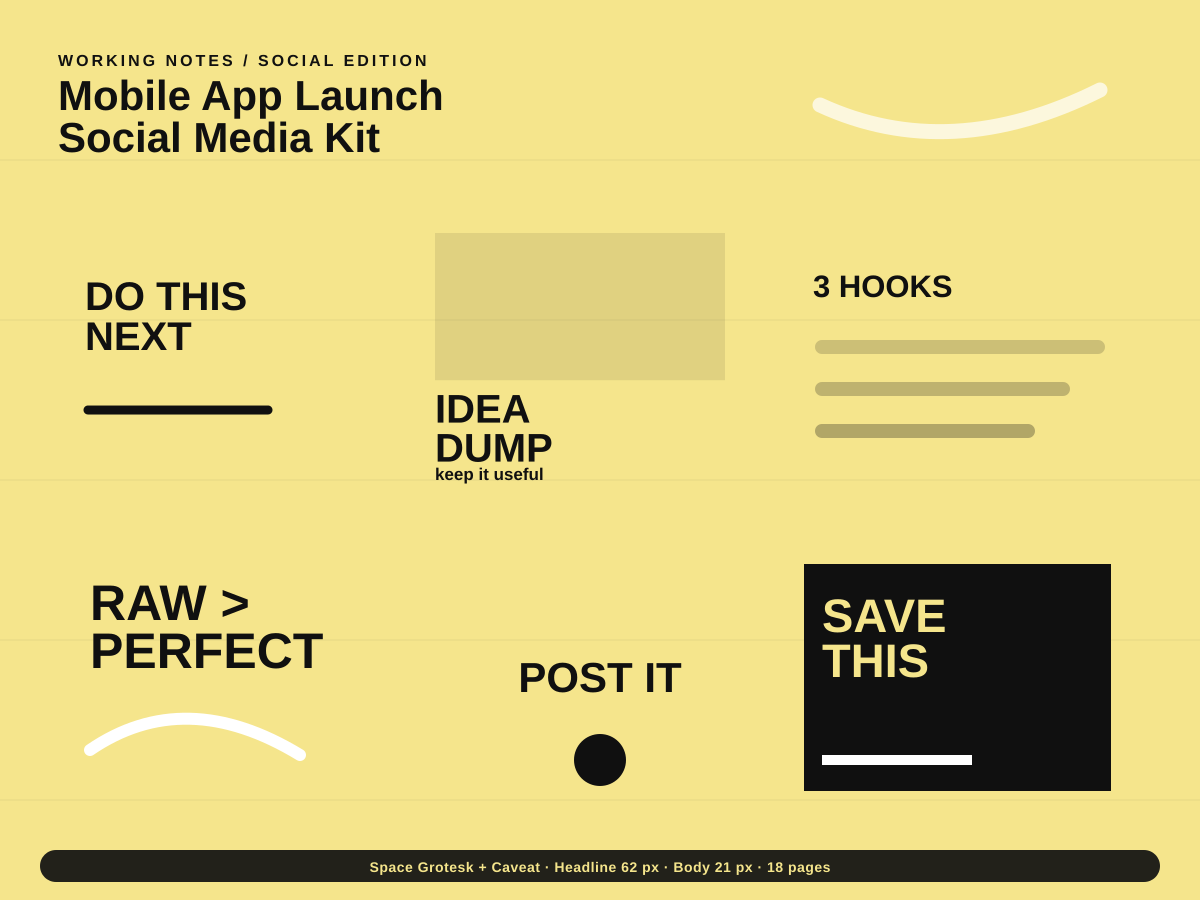 WORKING NOTES / SOCIAL EDITION
Mobile App Launch Social Media Kit

DO THIS NEXT

IDEA DUMP
keep it useful

3 HOOKS

RAW > PERFECT

POST IT

SAVE THIS

Space Grotesk + Caveat · Headline 62 px · Body 21 px · 18 pages